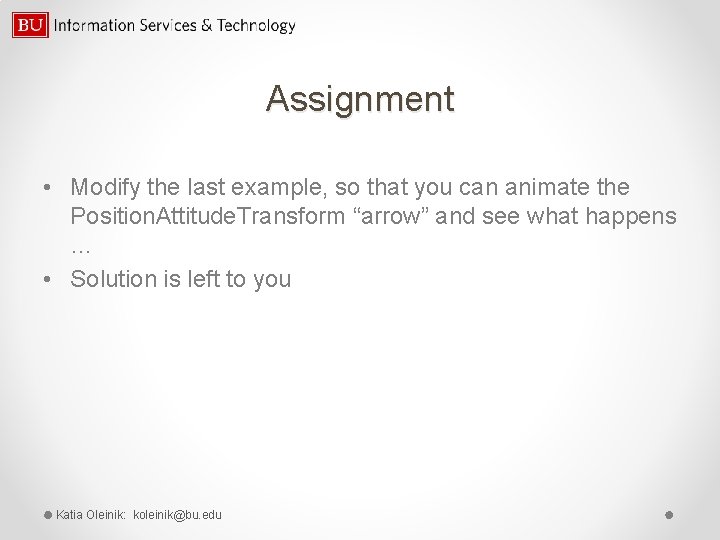 BU Information Services & Technology

Assignment

• Modify the last example, so that you can animate the PositionAttitudeTransform “arrow” and see what happens …
• Solution is left to you

Katia Oleinik: koleinik@bu.edu